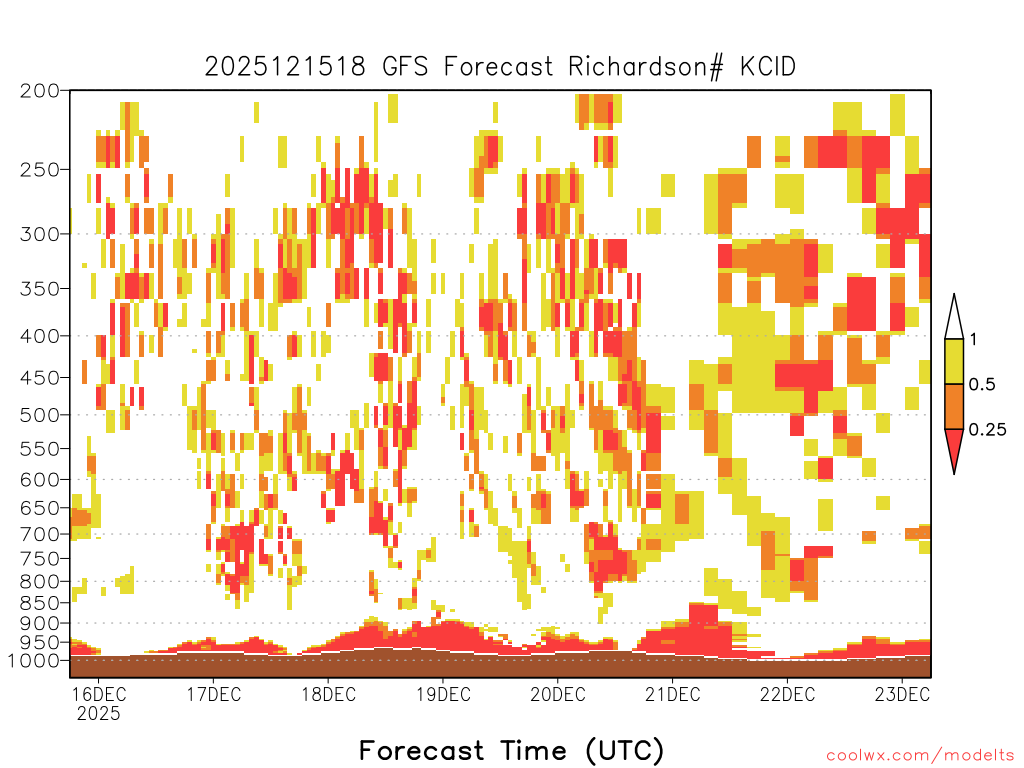 2025121518 GFS Forecast Richardson# KCID

200
250
300
350
400
450
500
550
600
650
700
750
800
850
900
950
1000

1
0.5
0.25

16DEC
2025
17DEC
18DEC
19DEC
20DEC
21DEC
22DEC
23DEC

Forecast Time (UTC)

coolwx.com/modelts